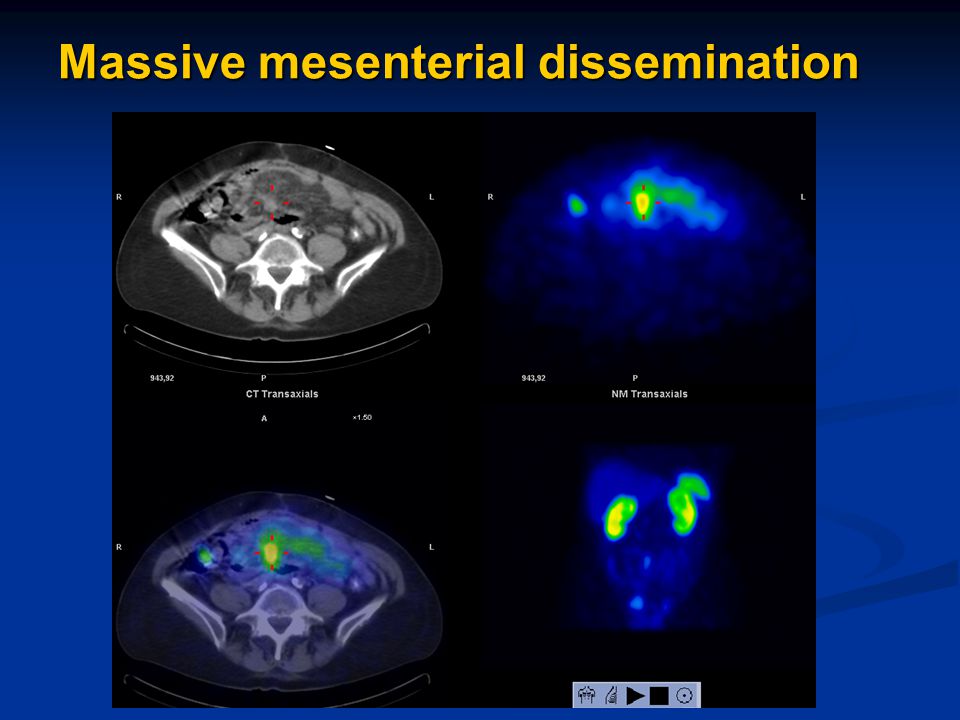 Massive mesenterial dissemination

R

L

943,92

P

CT Transaxials

A

×1.50

R

L

943,92

P

NM Transaxials

R

L